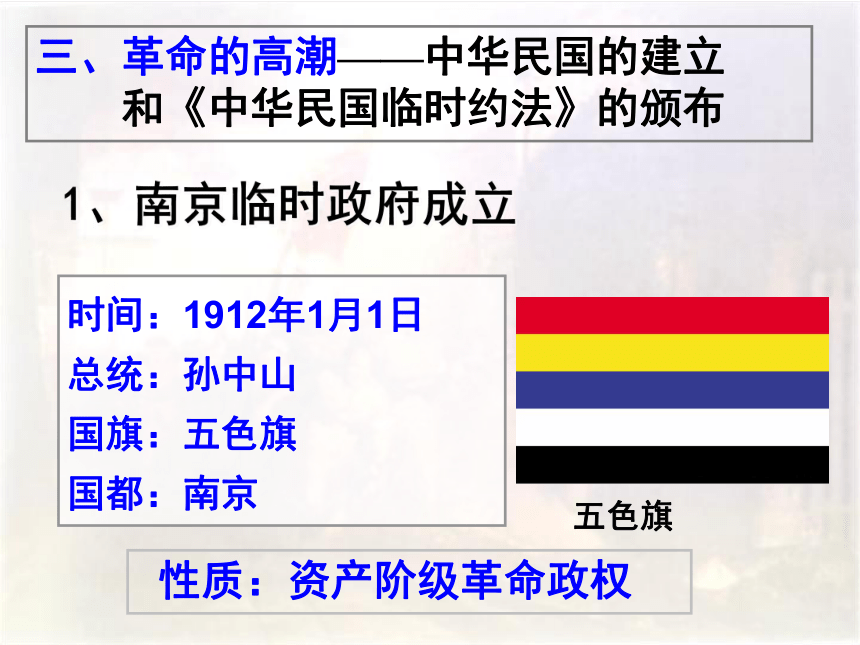 三、革命的高潮——中华民国的建立和《中华民国临时约法》的颁布

1、南京临时政府成立

时间：1912年1月1日
总统：孙中山
国旗：五色旗
国都：南京

五色旗

性质：资产阶级革命政权